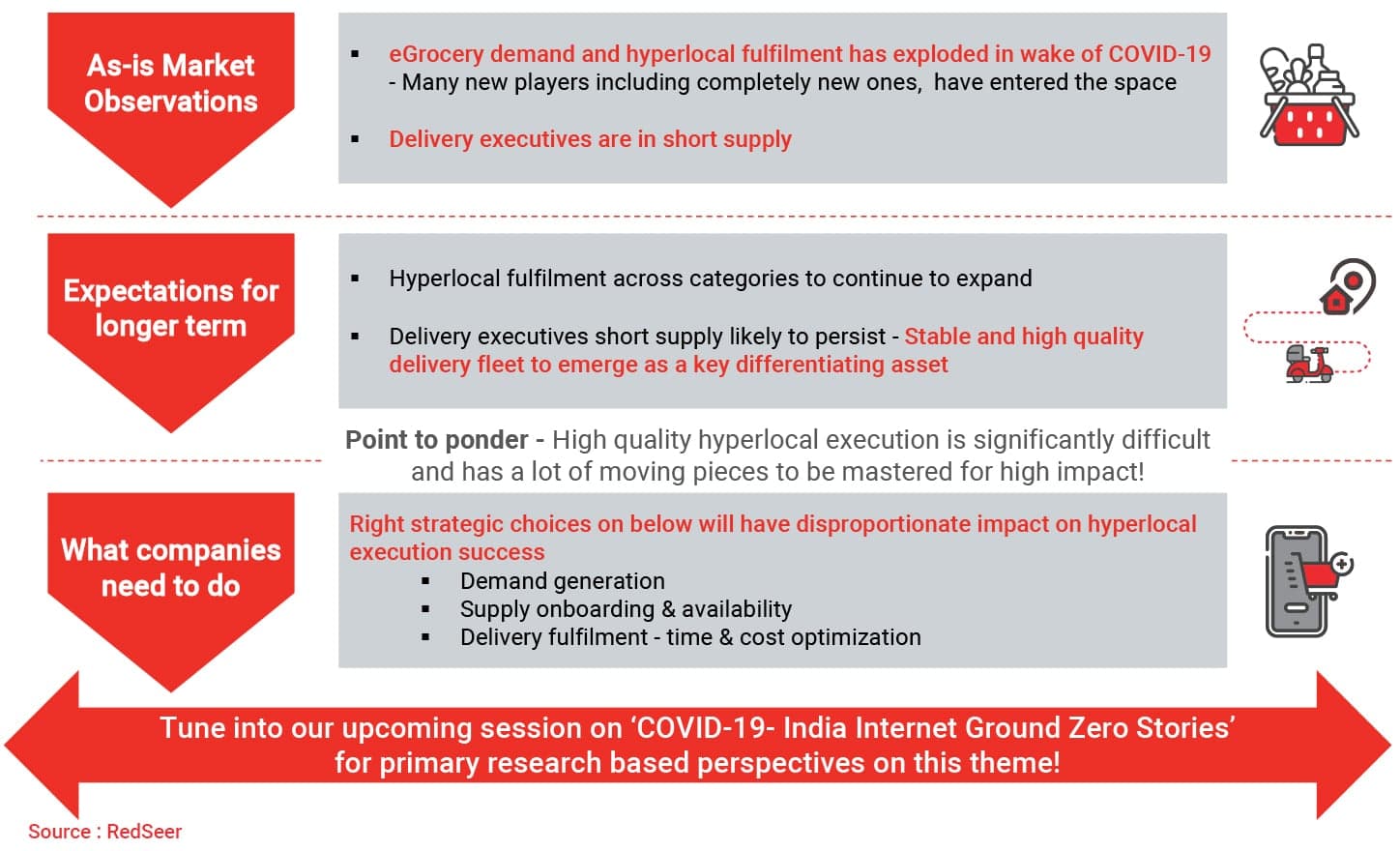 As-is Market Observations

▪ eGrocery demand and hyperlocal fulfilment has exploded in wake of COVID-19
- Many new players including completely new ones, have entered the space

▪ Delivery executives are in short supply

Expectations for longer term

▪ Hyperlocal fulfilment across categories to continue to expand

▪ Delivery executives short supply likely to persist - Stable and high quality delivery fleet to emerge as a key differentiating asset

Point to ponder - High quality hyperlocal execution is significantly difficult and has a lot of moving pieces to be mastered for high impact!

What companies need to do

Right strategic choices on below will have disproportionate impact on hyperlocal execution success
▪ Demand generation
▪ Supply onboarding & availability
▪ Delivery fulfilment - time & cost optimization

Tune into our upcoming session on 'COVID-19- India Internet Ground Zero Stories' for primary research based perspectives on this theme!

Source : RedSeer